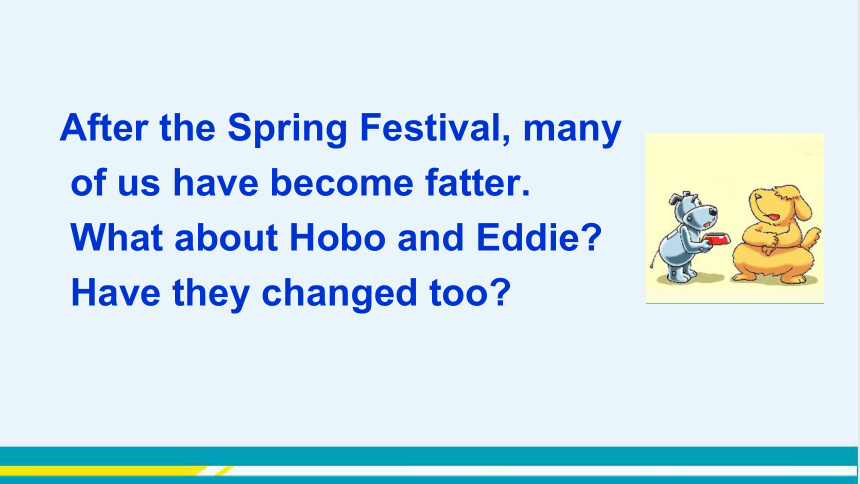 After the Spring Festival, many of us have become fatter. What about Hobo and Eddie? Have they changed too?